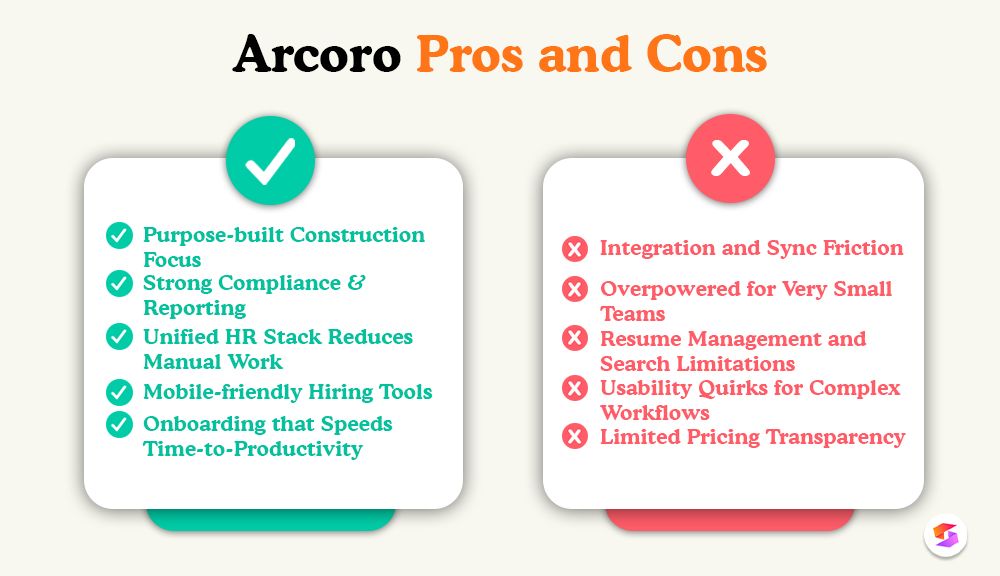 Arcoro Pros and Cons

Purpose-built Construction Focus

Strong Compliance & Reporting

Unified HR Stack Reduces Manual Work

Mobile-friendly Hiring Tools

Onboarding that Speeds Time-to-Productivity

Integration and Sync Friction

Overpowered for Very Small Teams

Resume Management and Search Limitations

Usability Quirks for Complex Workflows

Limited Pricing Transparency